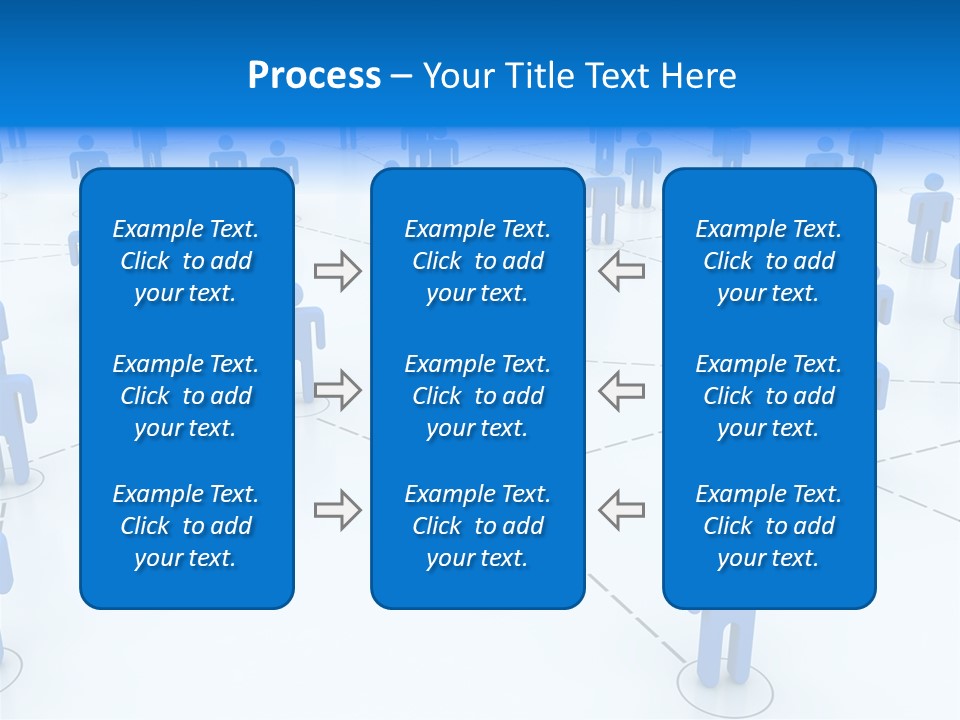 Process – Your Title Text Here

Example Text. Click to add your text.

Example Text. Click to add your text.

Example Text. Click to add your text.

Example Text. Click to add your text.

Example Text. Click to add your text.

Example Text. Click to add your text.

Example Text. Click to add your text.

Example Text. Click to add your text.

Example Text. Click to add your text.